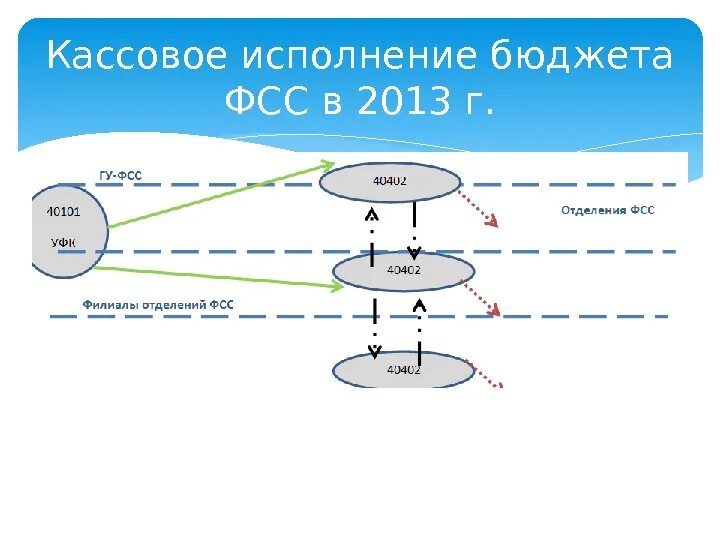 Кассовое исполнение бюджета ФСС в 2013 г.

ГУ-ФСС

40101

УФК

40402

Отделения ФСС

40402

Филиалы отделений ФСС

40402